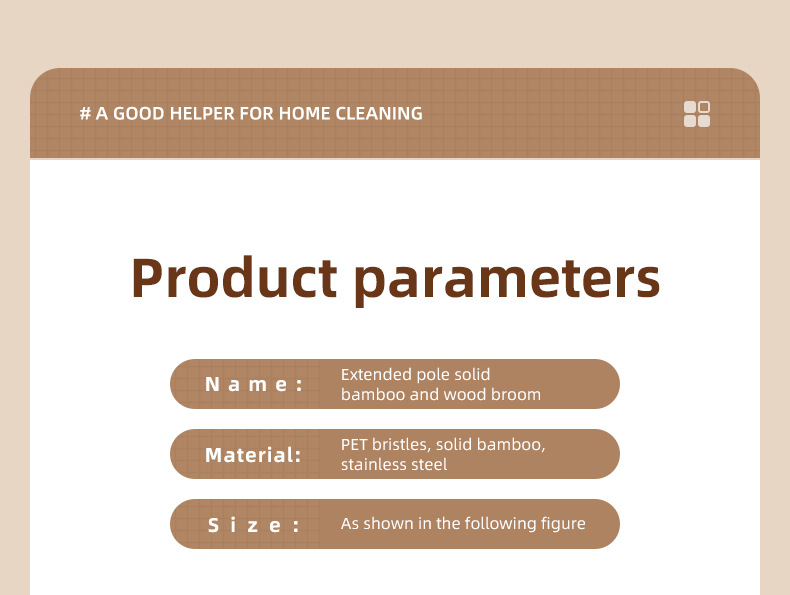 # A GOOD HELPER FOR HOME CLEANING

Product parameters

Name: Extended pole solid bamboo and wood broom

Material: PET bristles, solid bamboo, stainless steel

Size: As shown in the following figure